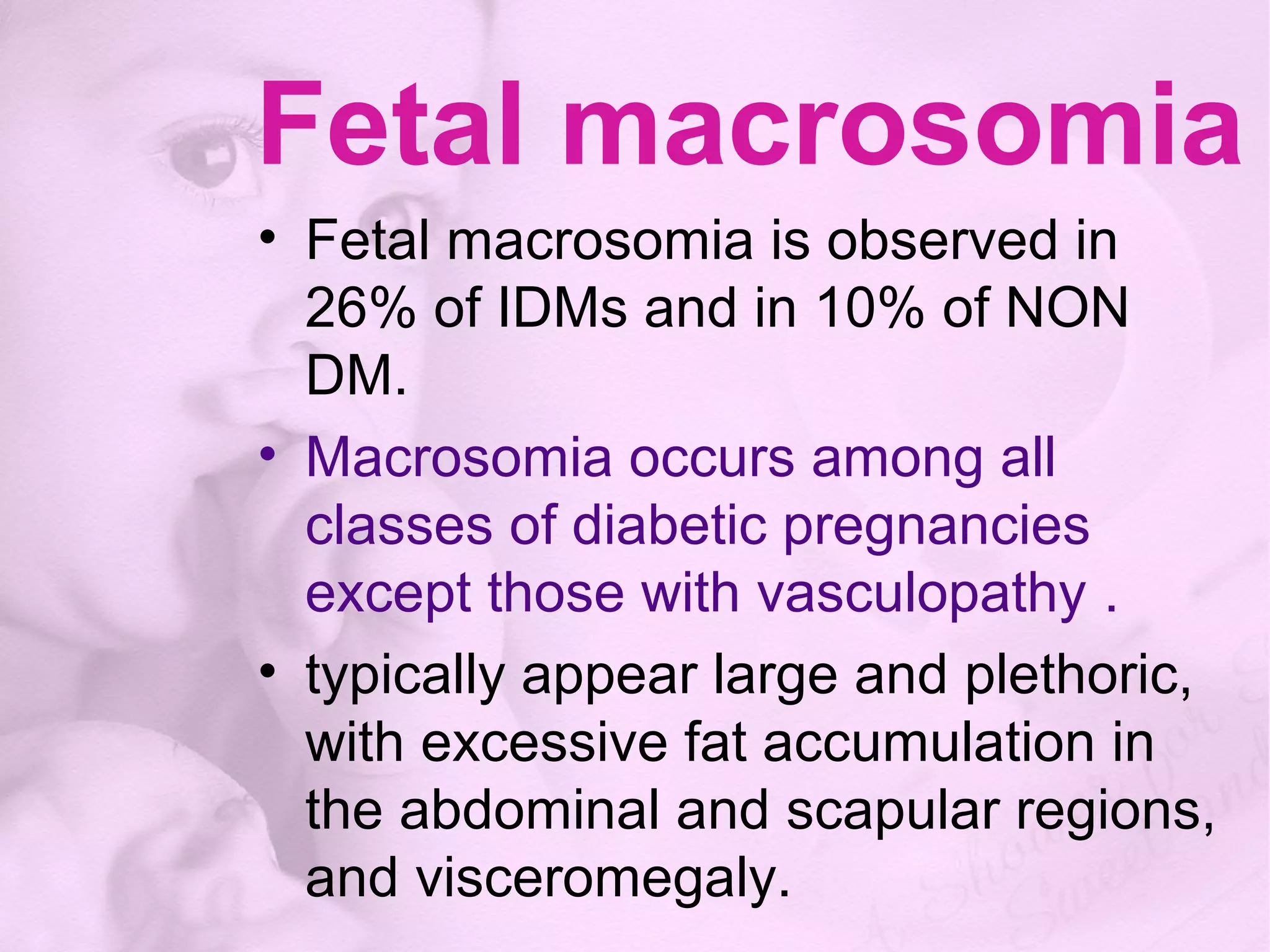 Fetal macrosomia

• Fetal macrosomia is observed in 26% of IDMs and in 10% of NON DM.

• Macrosomia occurs among all classes of diabetic pregnancies except those with vasculopathy .

• typically appear large and plethoric, with excessive fat accumulation in the abdominal and scapular regions, and visceromegaly.